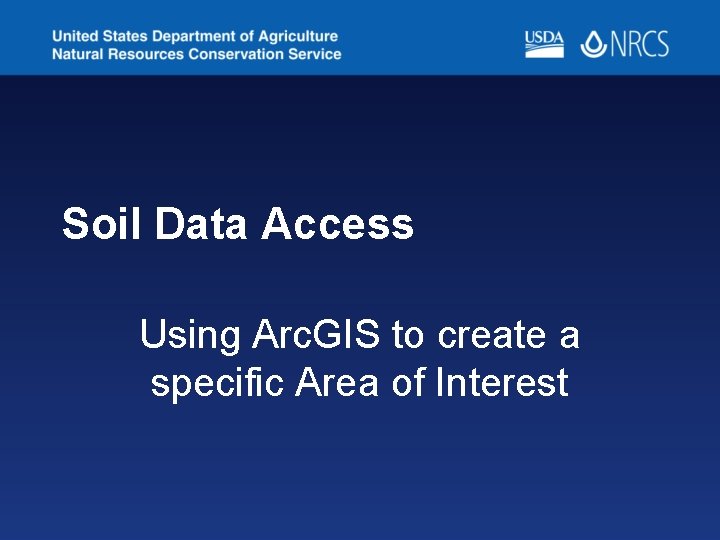 United States Department of Agriculture
Natural Resources Conservation Service

USDA NRCS

Soil Data Access

Using ArcGIS to create a specific Area of Interest